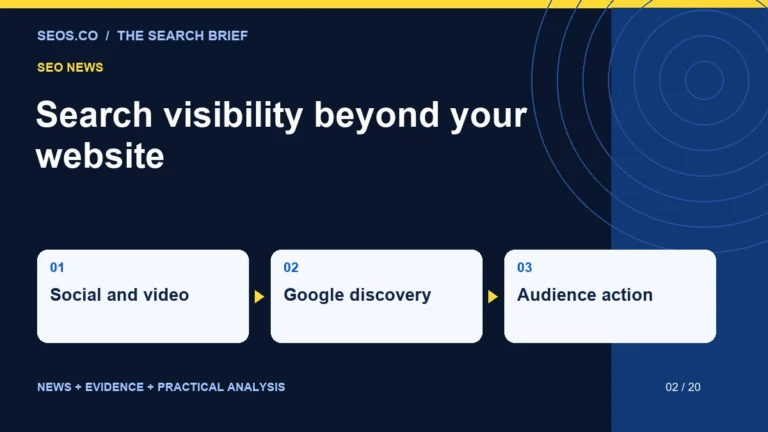 SEOS.CO / THE SEARCH BRIEF

SEO NEWS

Search visibility beyond your website

01
Social and video

02
Google discovery

03
Audience action

NEWS + EVIDENCE + PRACTICAL ANALYSIS

02 / 20